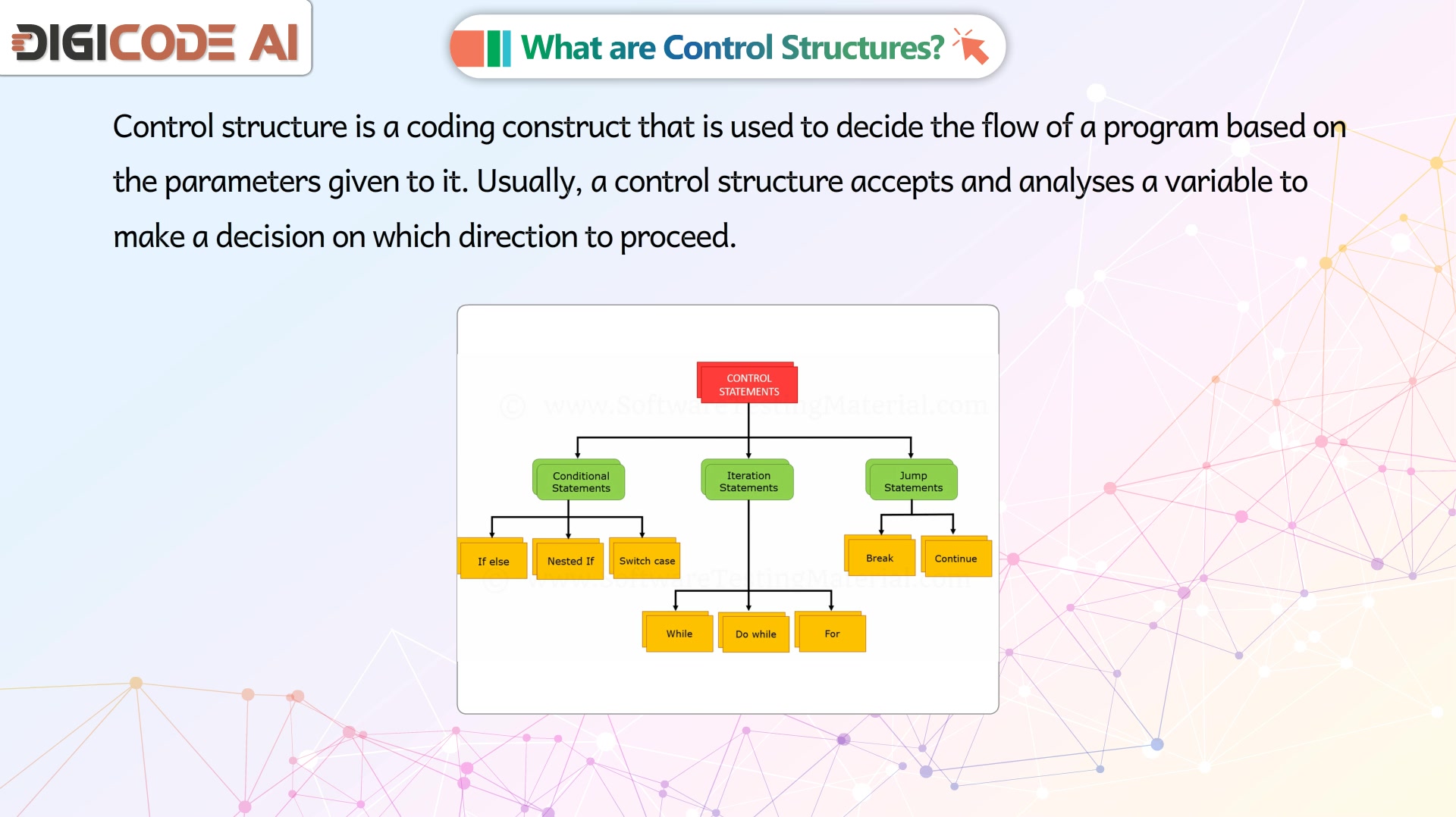 DIGICODE AI

What are Control Structures?

Control structure is a coding construct that is used to decide the flow of a program based on the parameters given to it. Usually, a control structure accepts and analyses a variable to make a decision on which direction to proceed.

CONTROL STATEMENTS

© www.SoftwareTestingMaterial.com

Conditional Statements

Iteration Statements

Jump Statements

If else

Nested If

Switch case

Break

Continue

© www.SoftwareTestingMaterial.com

While

Do while

For